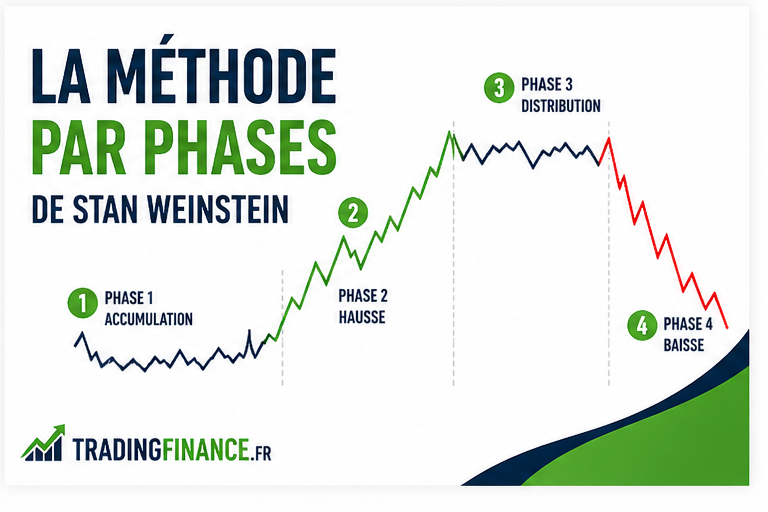 LA MÉTHODE PAR PHASES DE STAN WEINSTEIN

1 PHASE 1 ACCUMULATION

2 PHASE 2 HAUSSE

3 PHASE 3 DISTRIBUTION

4 PHASE 4 BAISSE

TRADINGFINANCE.FR